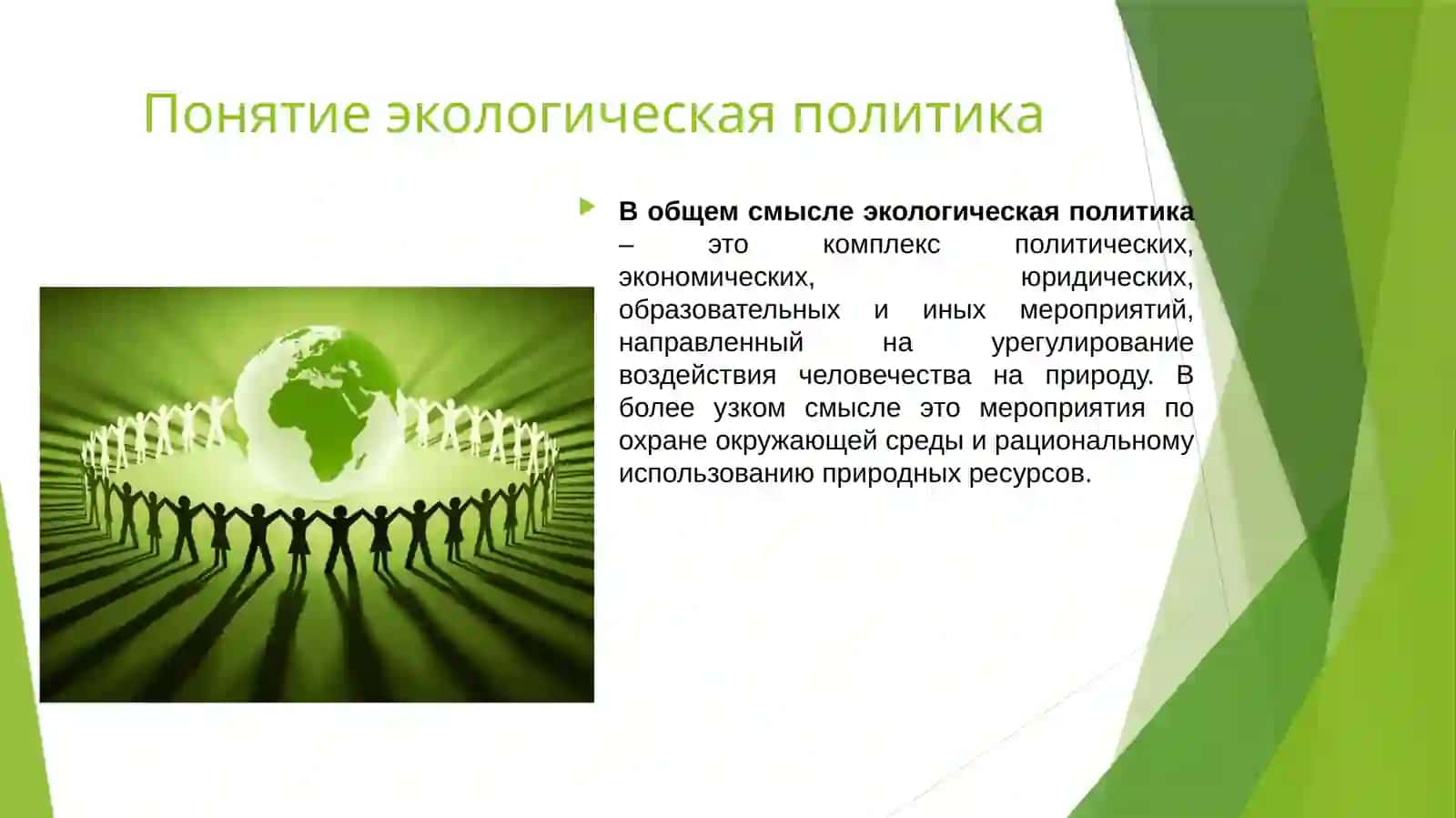 Понятие экологическая политика

В общем смысле экологическая политика – это комплекс политических, экономических, юридических, образовательных и иных мероприятий, направленный на урегулирование воздействия человечества на природу. В более узком смысле это мероприятия по охране окружающей среды и рациональному использованию природных ресурсов.